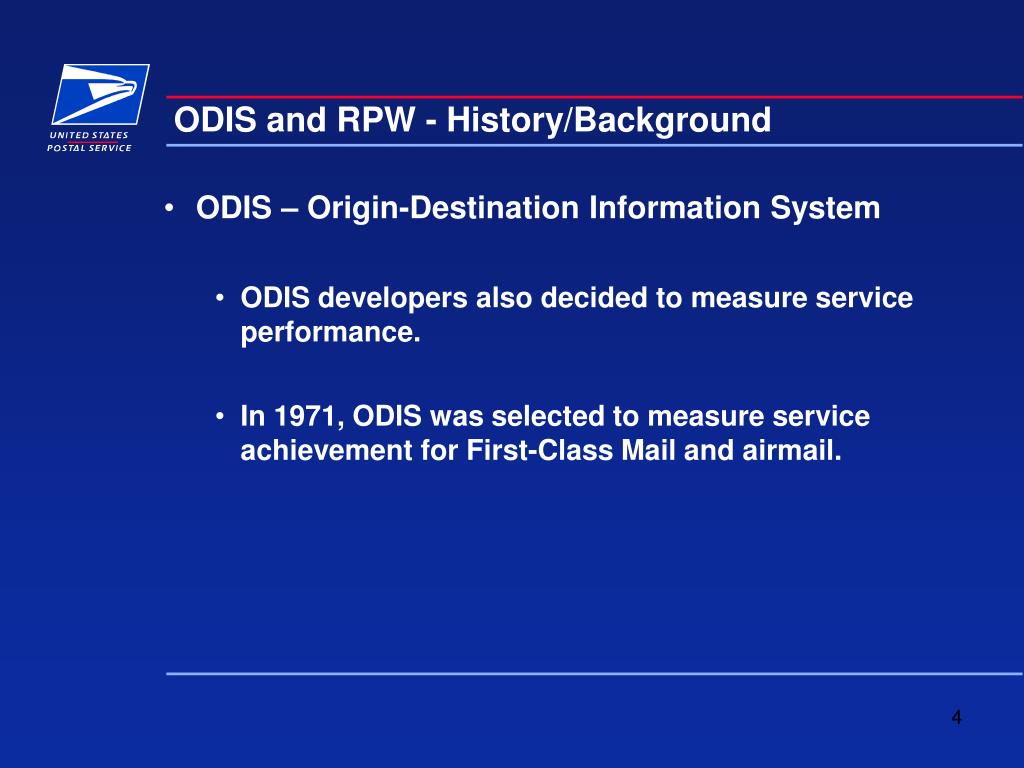 UNITED STATES
POSTAL SERVICE

ODIS and RPW - History/Background

• ODIS – Origin-Destination Information System

• ODIS developers also decided to measure service performance.

• In 1971, ODIS was selected to measure service achievement for First-Class Mail and airmail.

4